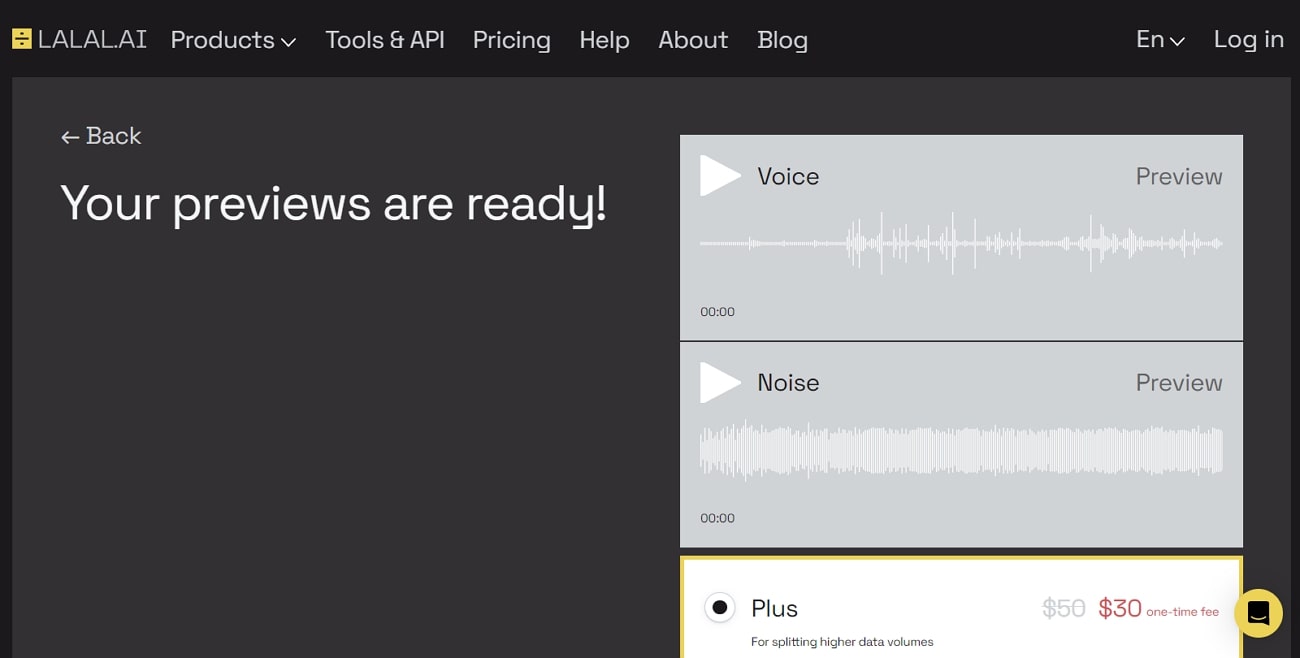 LALAL.AI Products Tools & API Pricing Help About Blog En Log in

← Back

Your previews are ready!

Voice Preview

00:00

Noise Preview

00:00

Plus $50 $30 one-time fee

For splitting higher data volumes